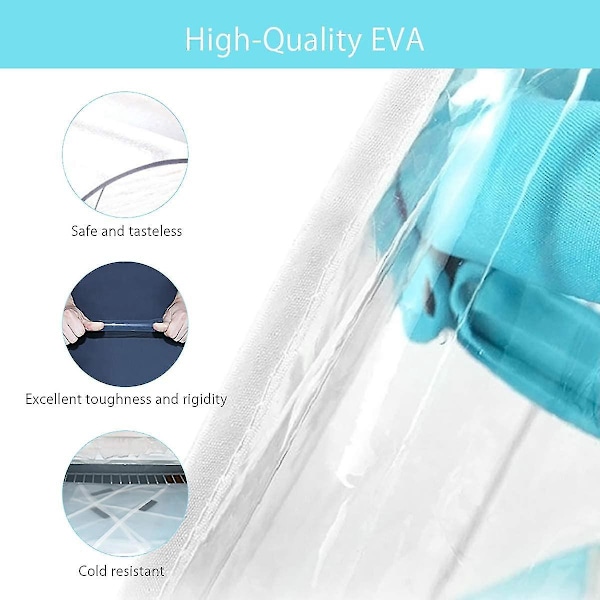 High-Quality EVA

Safe and tasteless

Excellent toughness and rigidity

Cold resistant